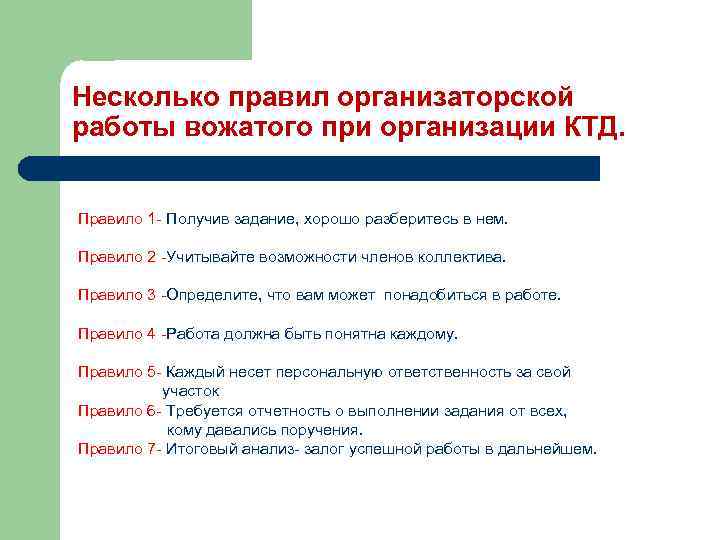 Несколько правил организаторской работы вожатого при организации КТД.

Правило 1- Получив задание, хорошо разберитесь в нем.

Правило 2 -Учитывайте возможности членов коллектива.

Правило 3 -Определите, что вам может понадобиться в работе.

Правило 4 -Работа должна быть понятна каждому.

Правило 5- Каждый несет персональную ответственность за свой участок
Правило 6- Требуется отчетность о выполнении задания от всех, кому давались поручения.
Правило 7- Итоговый анализ- залог успешной работы в дальнейшем.